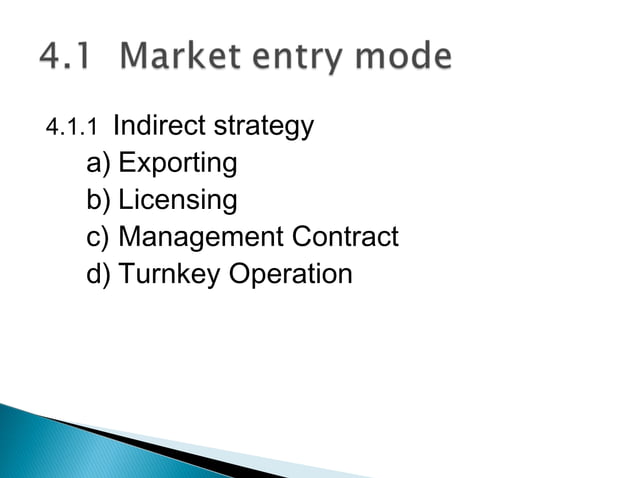 4.1 Market entry mode

4.1.1 Indirect strategy

a) Exporting

b) Licensing

c) Management Contract

d) Turnkey Operation